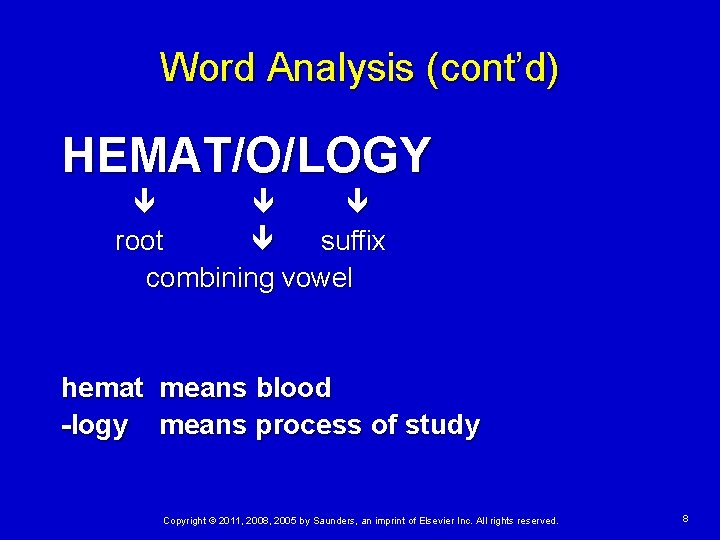 Word Analysis (cont'd)

HEMAT/O/LOGY

↓ ↓ ↓

root ↓ suffix

combining vowel

hemat means blood

-logy means process of study

Copyright © 2011, 2008, 2005 by Saunders, an imprint of Elsevier Inc. All rights reserved.

8